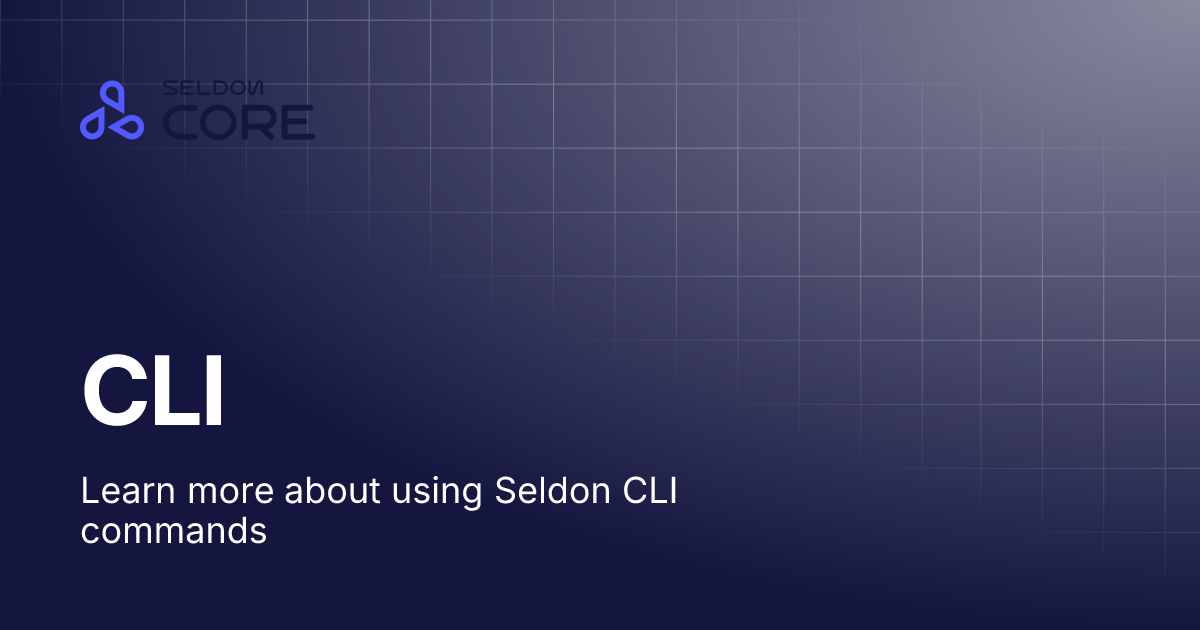 SELDON CORE

CLI

Learn more about using Seldon CLI commands